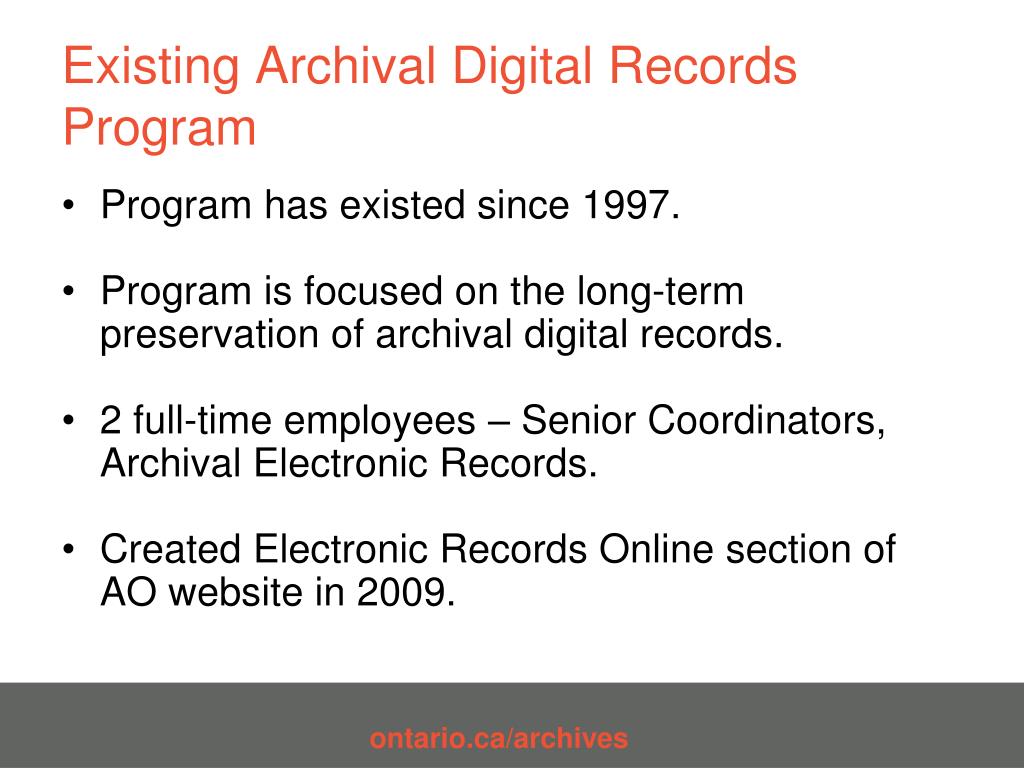 Existing Archival Digital Records Program

• Program has existed since 1997.

• Program is focused on the long-term preservation of archival digital records.

• 2 full-time employees – Senior Coordinators, Archival Electronic Records.

• Created Electronic Records Online section of AO website in 2009.

ontario.ca/archives